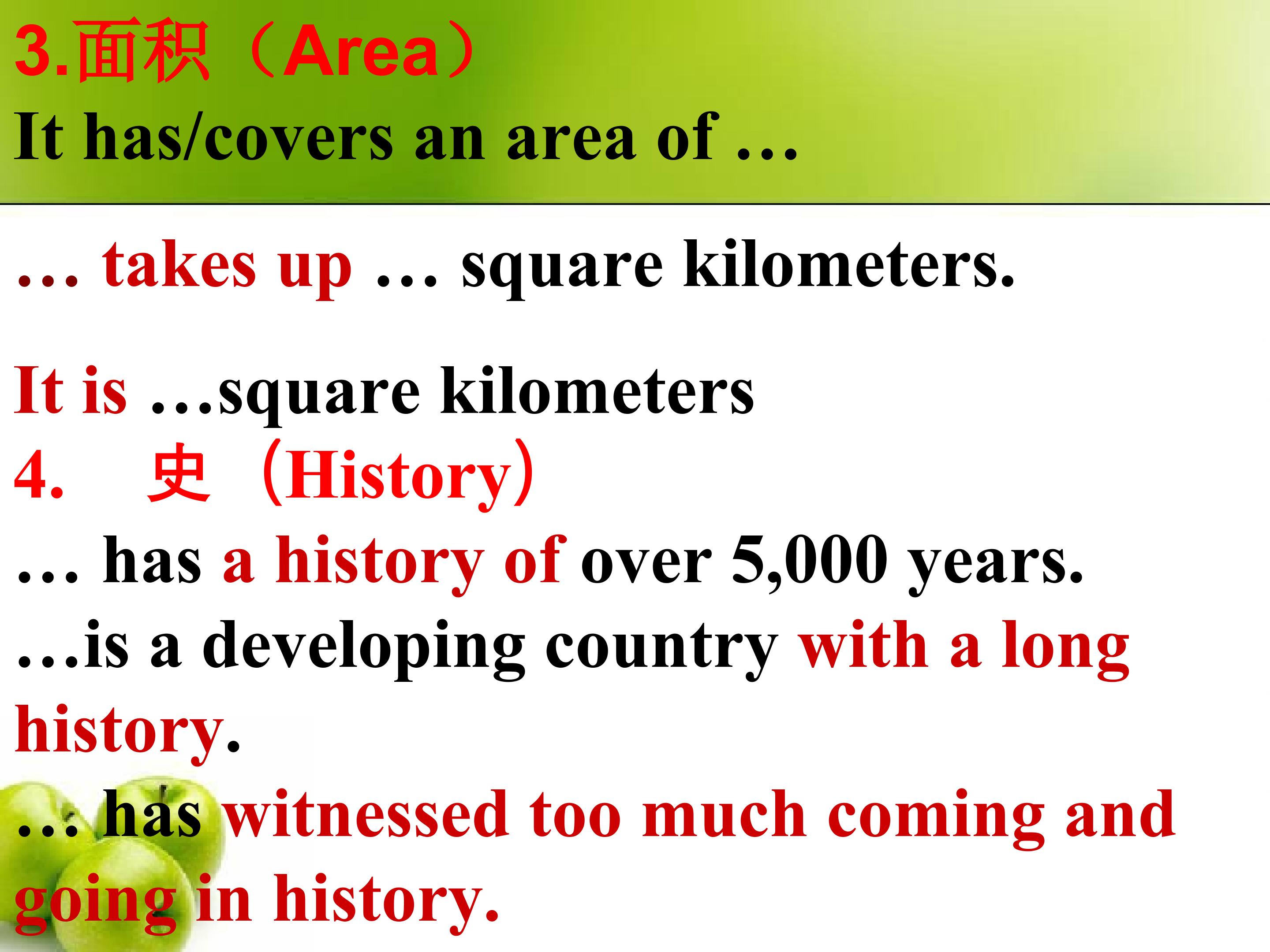 3.面积（Area）
It has/covers an area of …

… takes up … square kilometers.

It is …square kilometers
4.　史（History）
… has a history of over 5,000 years.
…is a developing country with a long history.
… has witnessed too much coming and going in history.